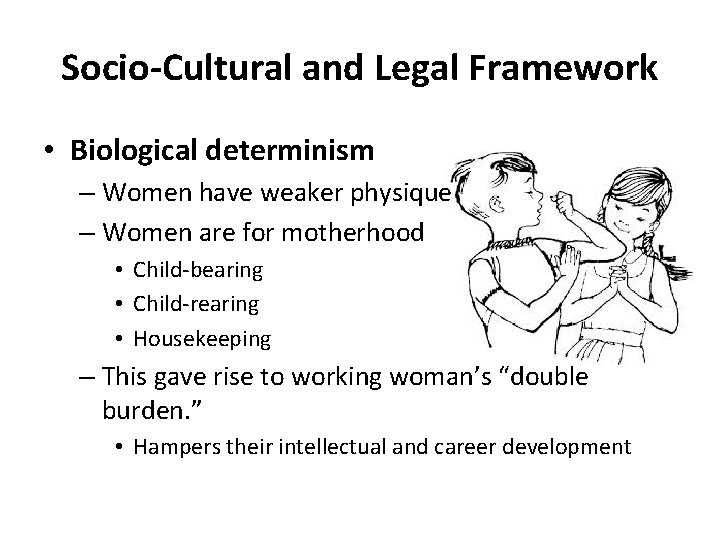 Socio-Cultural and Legal Framework

• Biological determinism
– Women have weaker physique
– Women are for motherhood
• Child-bearing
• Child-rearing
• Housekeeping
– This gave rise to working woman's "double burden."
• Hampers their intellectual and career development